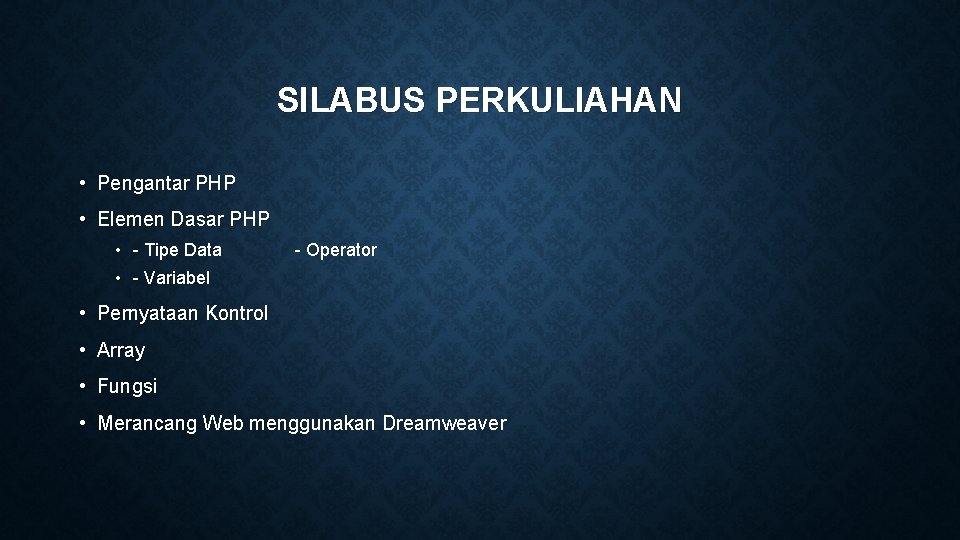 SILABUS PERKULIAHAN

• Pengantar PHP
• Elemen Dasar PHP
  • - Tipe Data - Operator
  • - Variabel
• Pernyataan Kontrol
• Array
• Fungsi
• Merancang Web menggunakan Dreamweaver